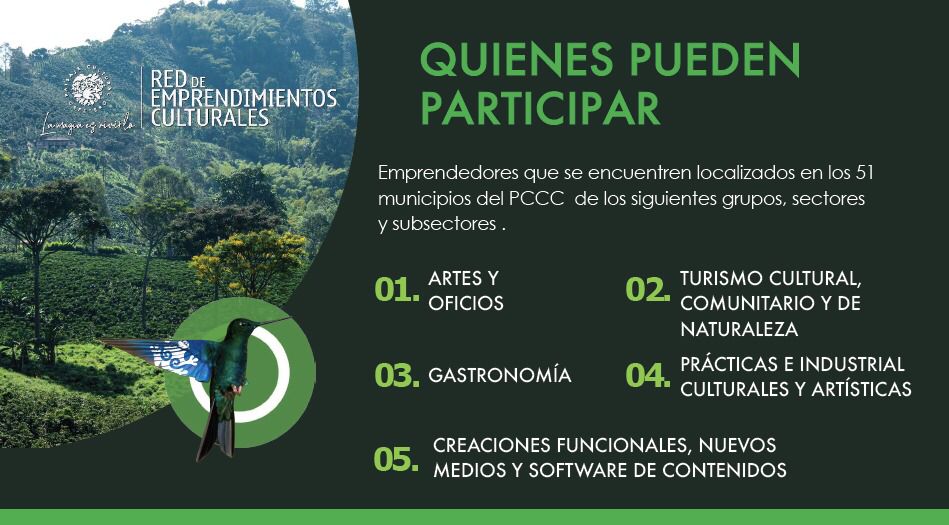 La magia es nuestra

RED DE EMPRENDIMIENTOS CULTURALES

QUIENES PUEDEN PARTICIPAR

Emprendedores que se encuentren localizados en los 51 municipios del PCCC de los siguientes grupos, sectores y subsectores .

01. ARTES Y OFICIOS

02. TURISMO CULTURAL, COMUNITARIO Y DE NATURALEZA

03. GASTRONOMÍA

04. PRÁCTICAS E INDUSTRIAL CULTURALES Y ARTÍSTICAS

05. CREACIONES FUNCIONALES, NUEVOS MEDIOS Y SOFTWARE DE CONTENIDOS